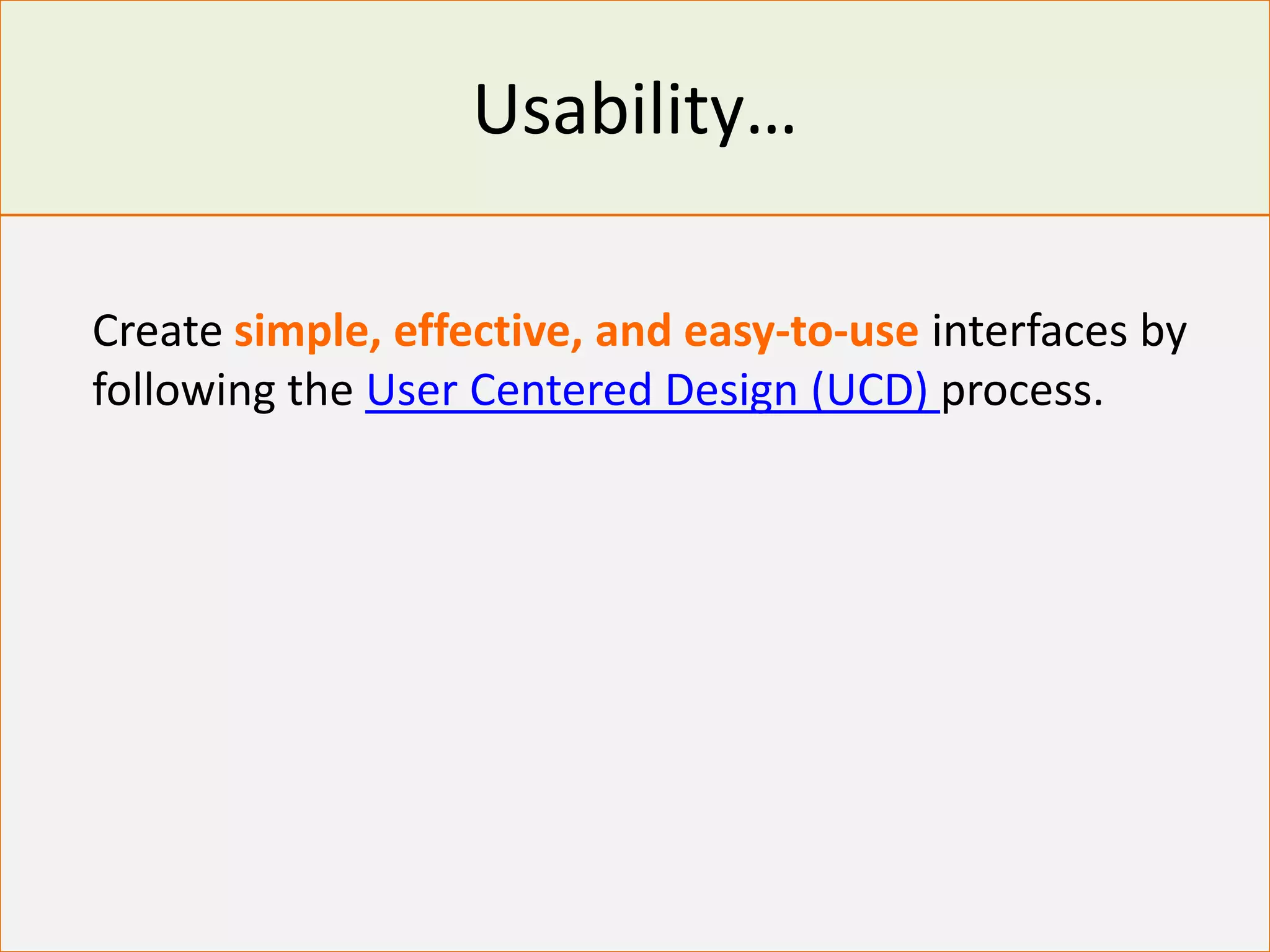 Usability…

Create simple, effective, and easy-to-use interfaces by following the User Centered Design (UCD) process.